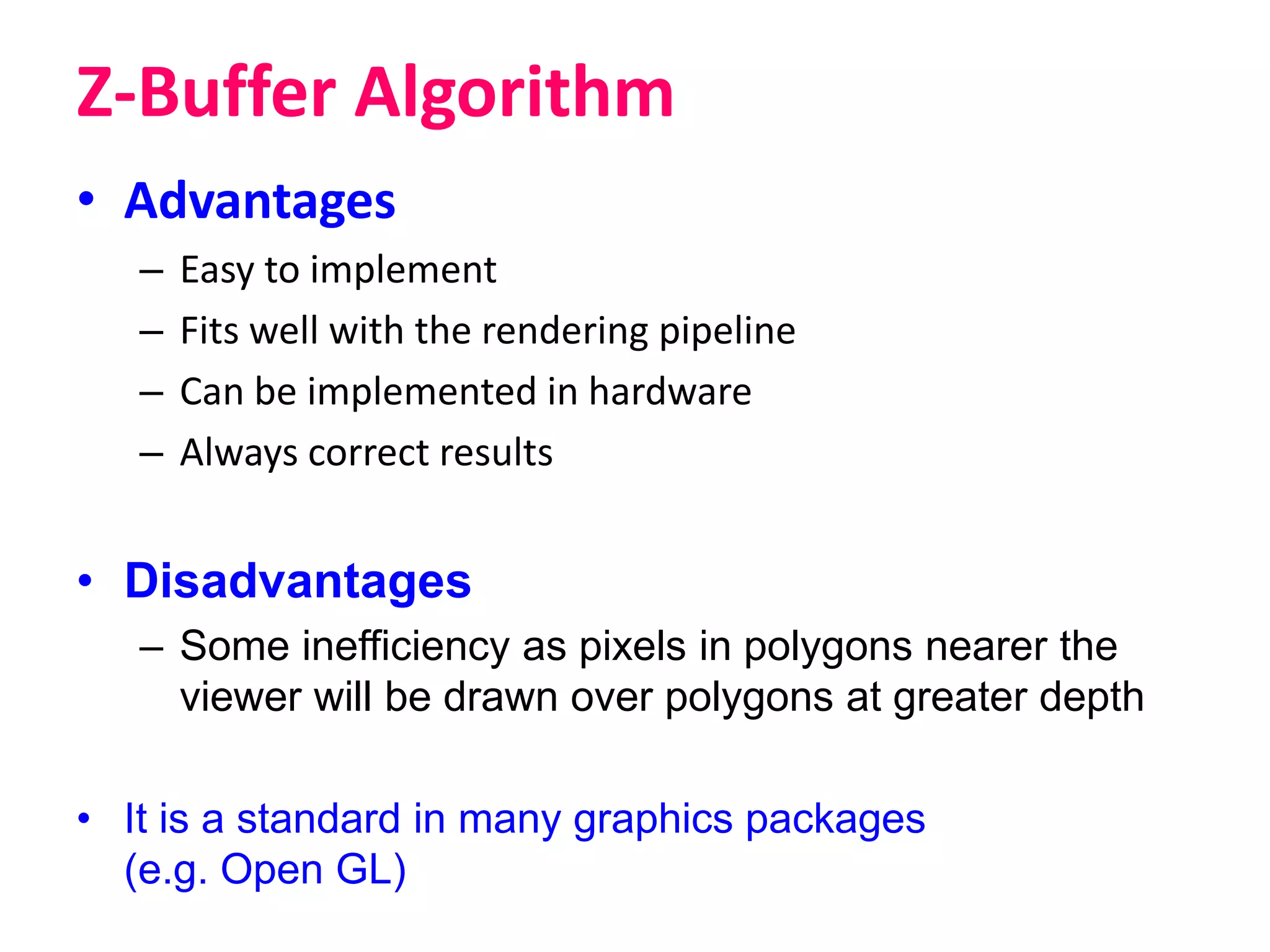 Z-Buffer Algorithm

• Advantages
– Easy to implement
– Fits well with the rendering pipeline
– Can be implemented in hardware
– Always correct results

• Disadvantages
– Some inefficiency as pixels in polygons nearer the viewer will be drawn over polygons at greater depth

• It is a standard in many graphics packages (e.g. Open GL)